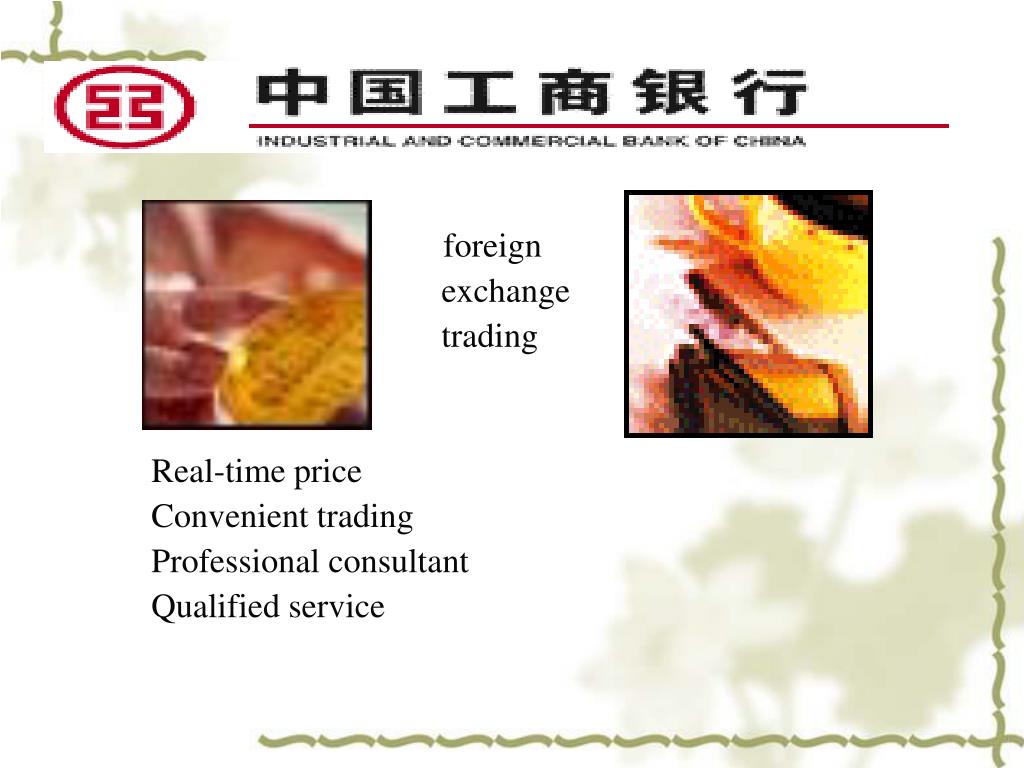 中国工商银行
INDUSTRIAL AND COMMERCIAL BANK OF CHINA

foreign exchange trading

Real-time price
Convenient trading
Professional consultant
Qualified service